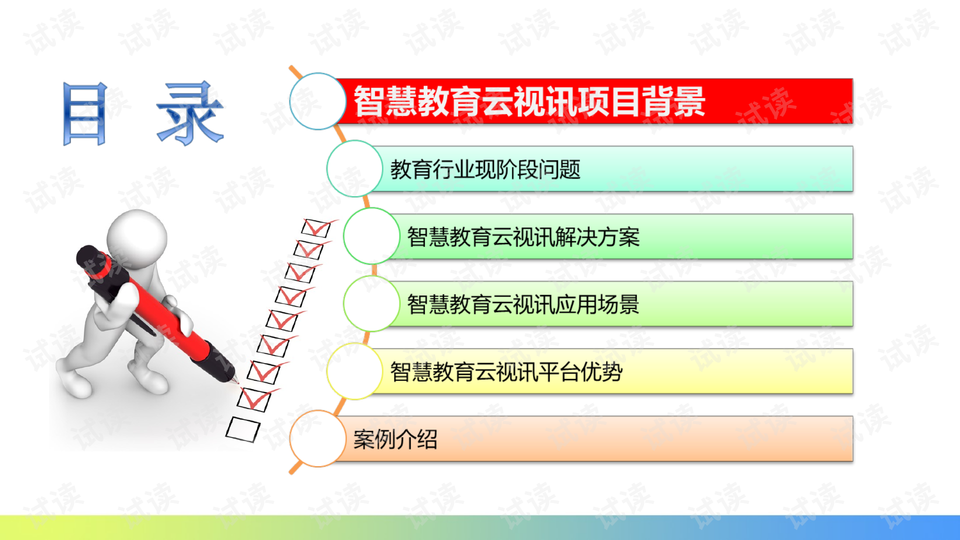 目 录

智慧教育云视讯项目背景

教育行业现阶段问题

智慧教育云视讯解决方案

智慧教育云视讯应用场景

智慧教育云视讯平台优势

案例介绍

试读